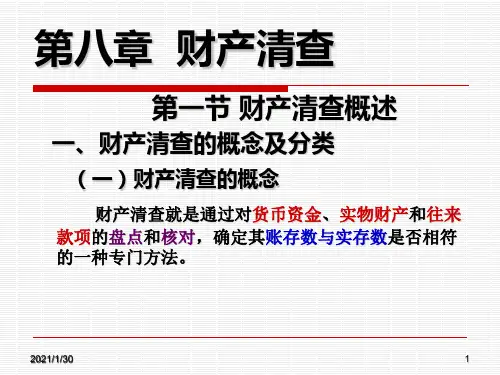 第八章 财产清查

第一节 财产清查概述

一、财产清查的概念及分类

（一）财产清查的概念

财产清查就是通过对货币资金、实物财产和往来款项的盘点和核对，确定其账存数与实存数是否相符的一种专门方法。

2021/1/30

1